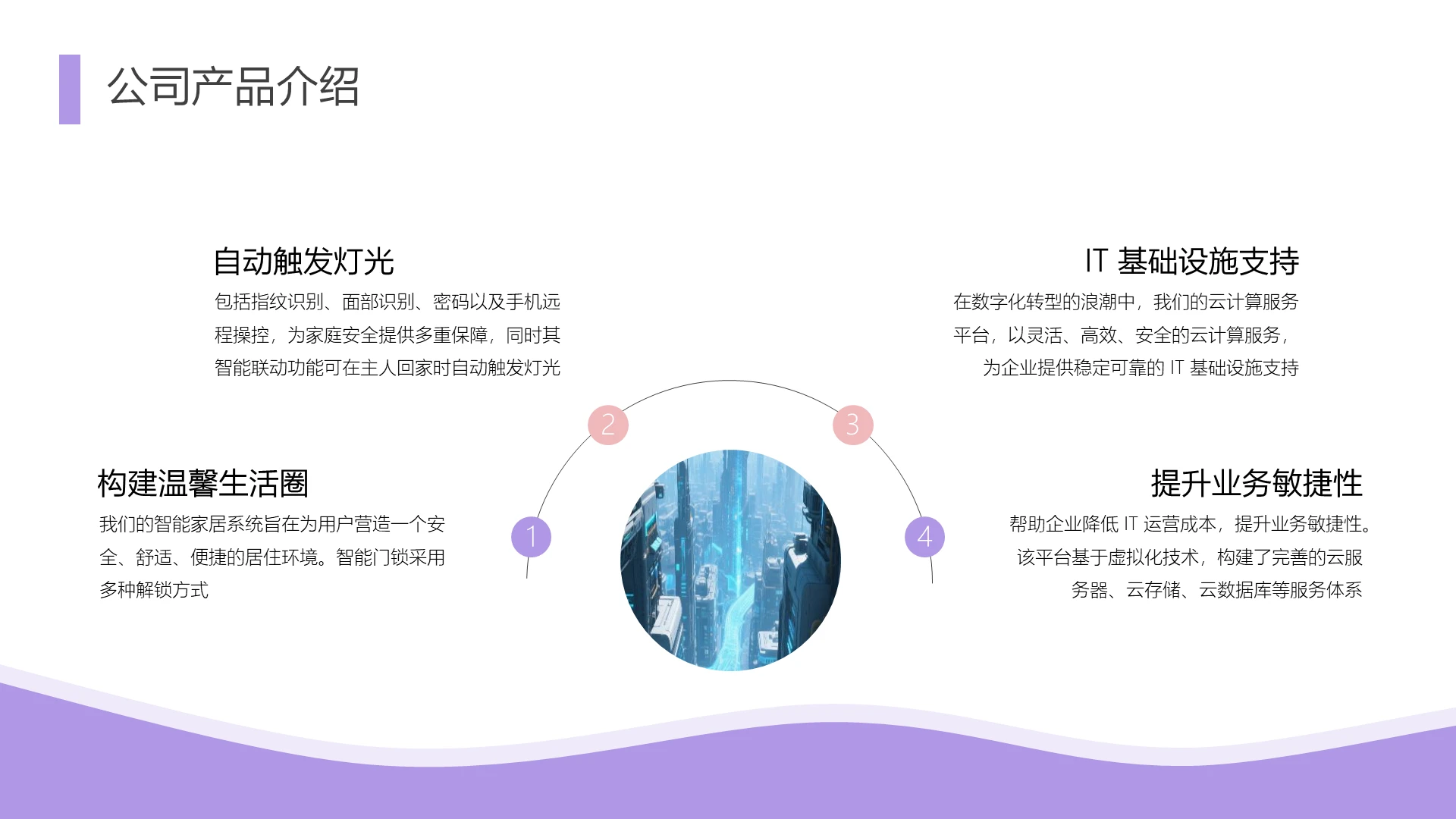 公司产品介绍

自动触发灯光

包括指纹识别、面部识别、密码以及手机远程操控，为家庭安全提供多重保障，同时其智能联动功能可在主人回家时自动触发灯光

IT 基础设施支持

在数字化转型的浪潮中，我们的云计算服务平台，以灵活、高效、安全的云计算服务，为企业提供稳定可靠的 IT 基础设施支持

2

3

构建温馨生活圈

我们的智能家居系统旨在为用户营造一个安全、舒适、便捷的居住环境。智能门锁采用多种解锁方式

1

4

提升业务敏捷性

帮助企业降低 IT 运营成本，提升业务敏捷性。该平台基于虚拟化技术，构建了完善的云服务器、云存储、云数据库等服务体系